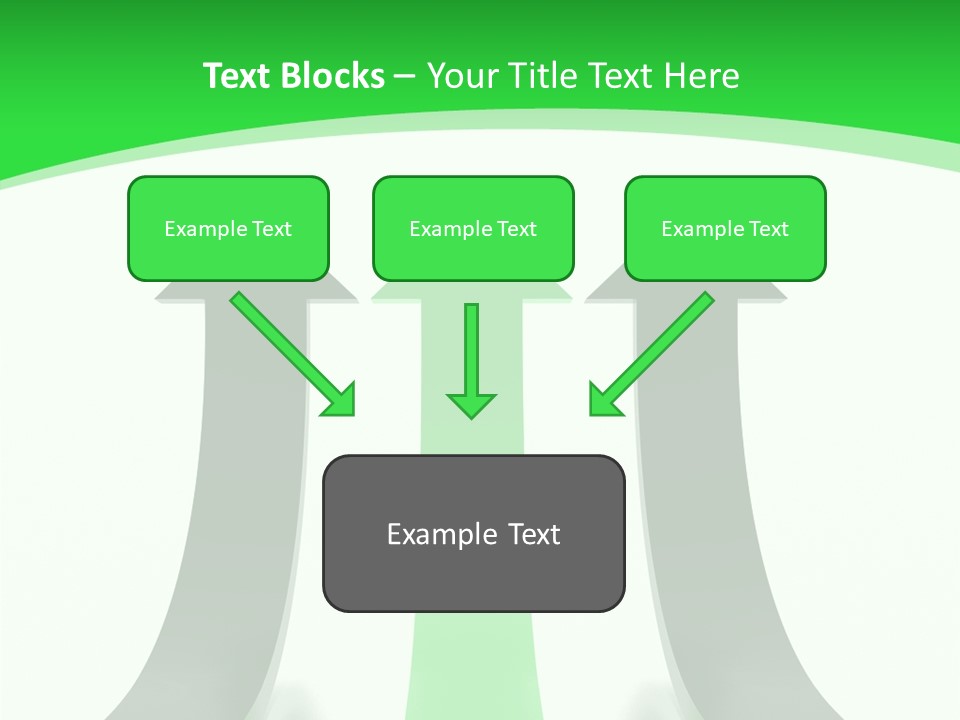 Text Blocks – Your Title Text Here

Example Text

Example Text

Example Text

Example Text